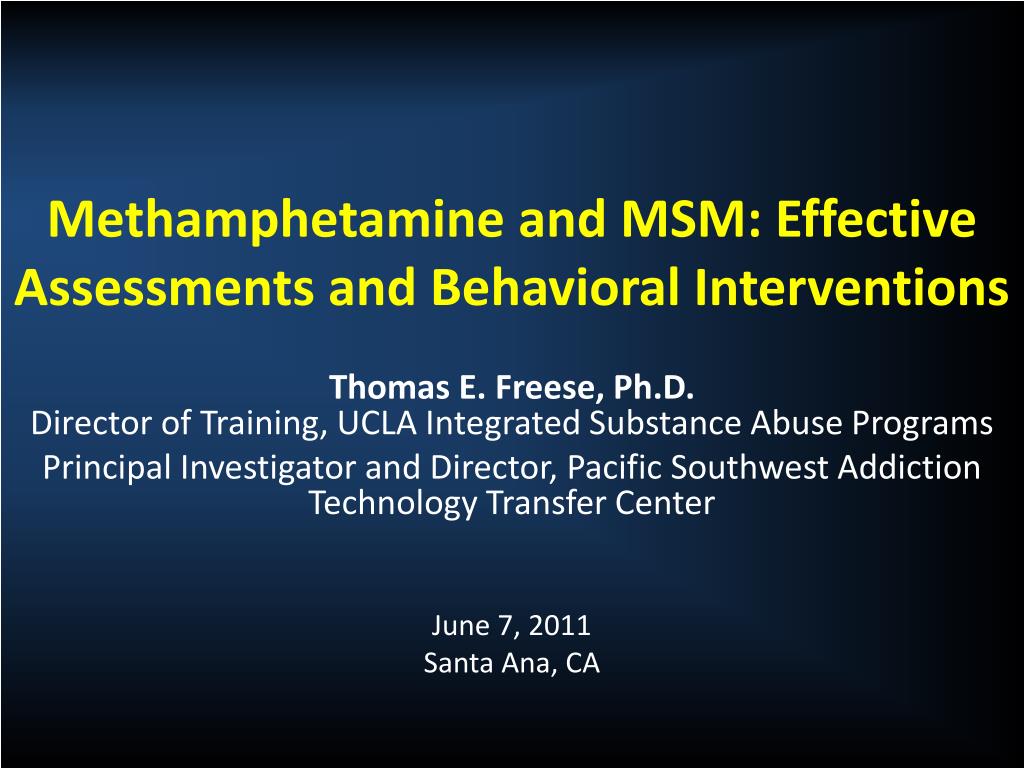 Methamphetamine and MSM: Effective Assessments and Behavioral Interventions

Thomas E. Freese, Ph.D.
Director of Training, UCLA Integrated Substance Abuse Programs
Principal Investigator and Director, Pacific Southwest Addiction Technology Transfer Center

June 7, 2011
Santa Ana, CA